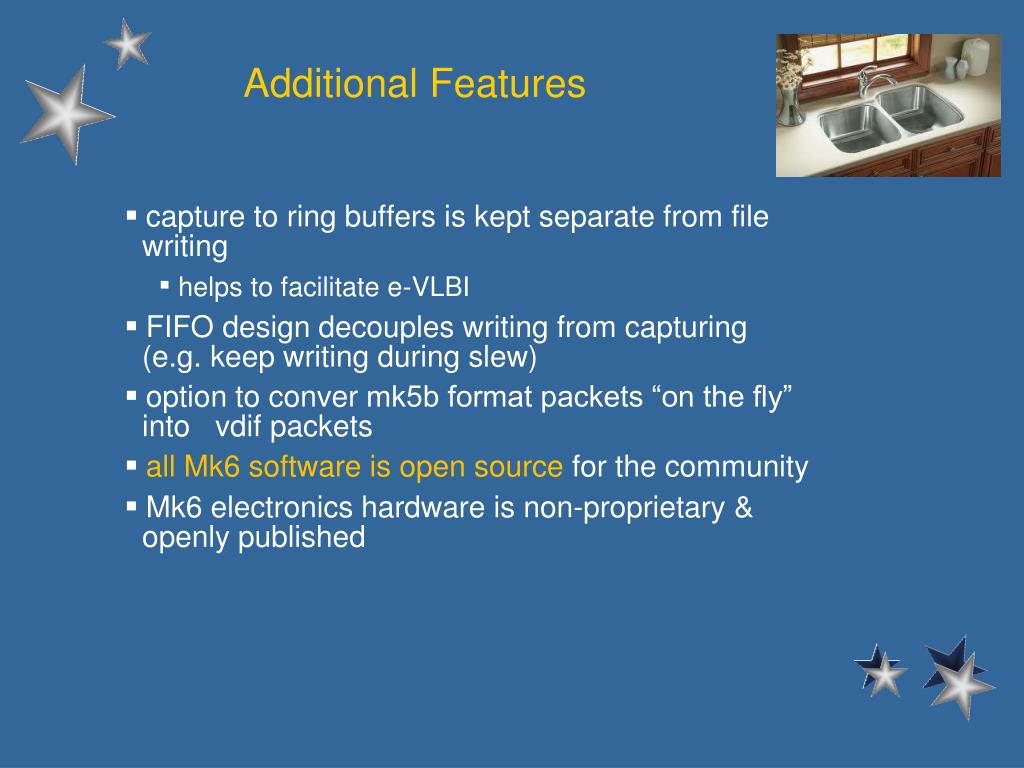 Additional Features

▪ capture to ring buffers is kept separate from file writing

▪ helps to facilitate e-VLBI

▪ FIFO design decouples writing from capturing (e.g. keep writing during slew)

▪ option to conver mk5b format packets “on the fly” into vdif packets

▪ all Mk6 software is open source for the community

▪ Mk6 electronics hardware is non-proprietary & openly published